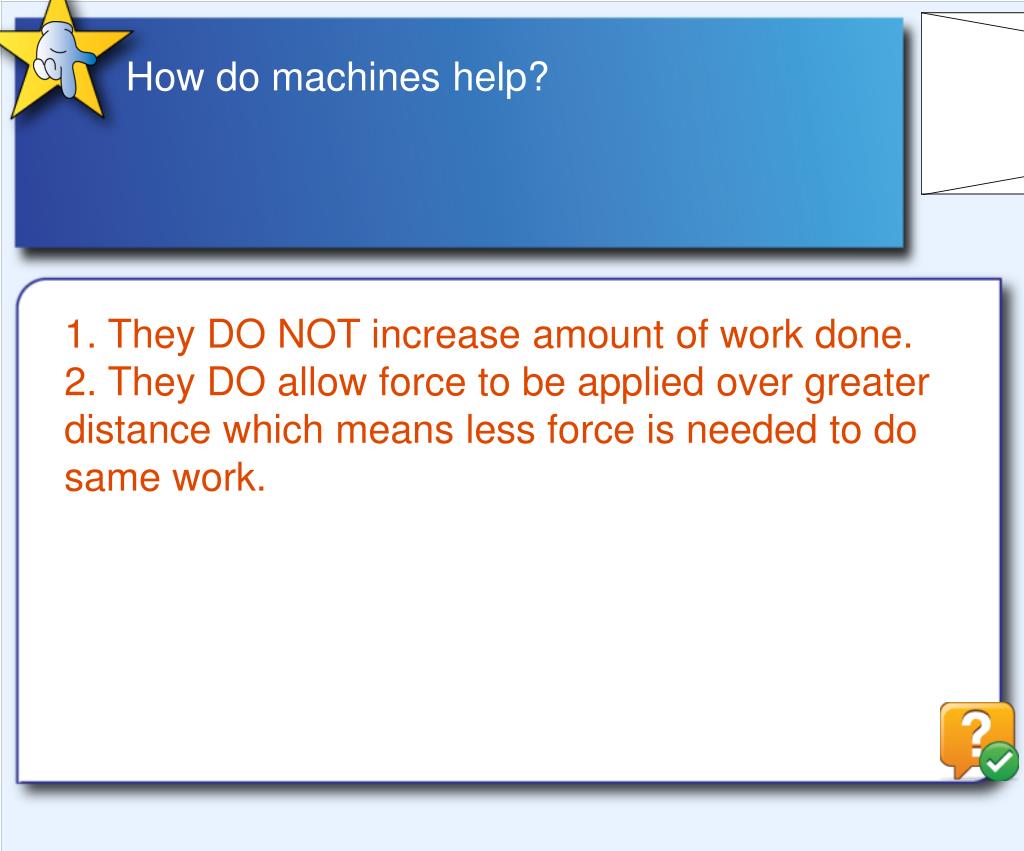 How do machines help?

1. They DO NOT increase amount of work done.
2. They DO allow force to be applied over greater distance which means less force is needed to do same work.

?